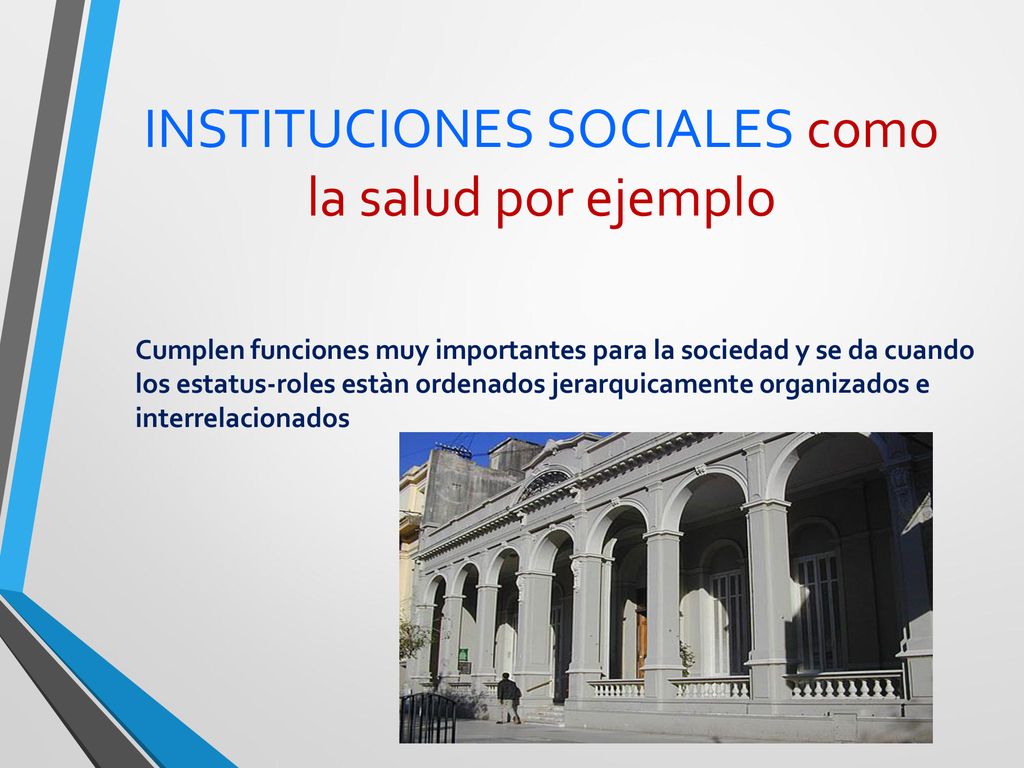 INSTITUCIONES SOCIALES como la salud por ejemplo

Cumplen funciones muy importantes para la sociedad y se da cuando los estatus-roles estàn ordenados jerarquicamente organizados e interrelacionados